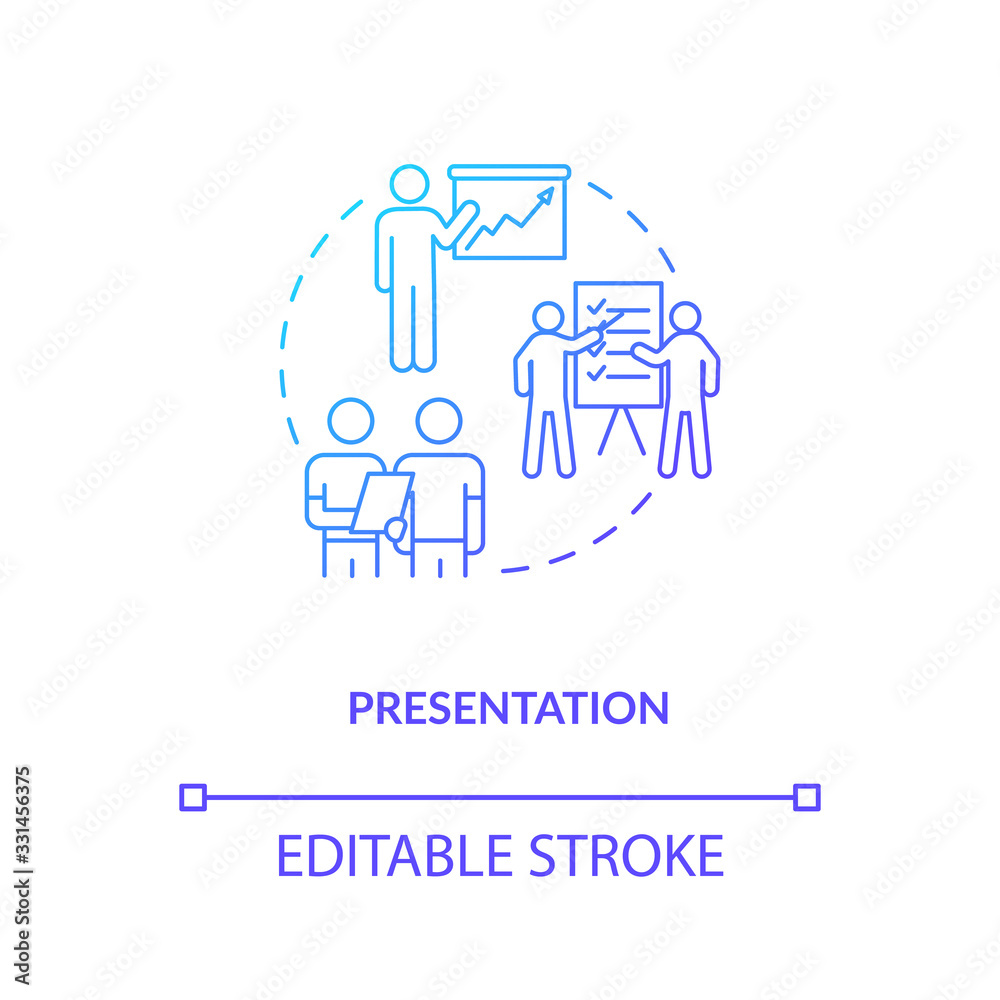 PRESENTATION

EDITABLE STROKE

Adobe Stock | #331456375